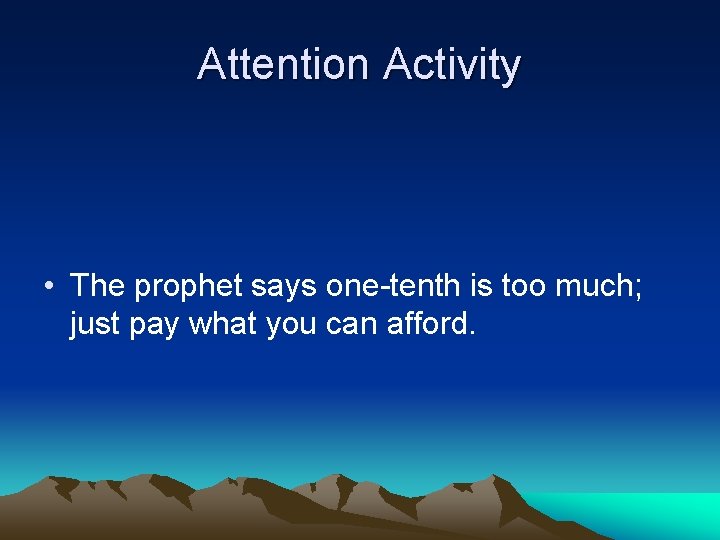 Attention Activity

• The prophet says one-tenth is too much; just pay what you can afford.